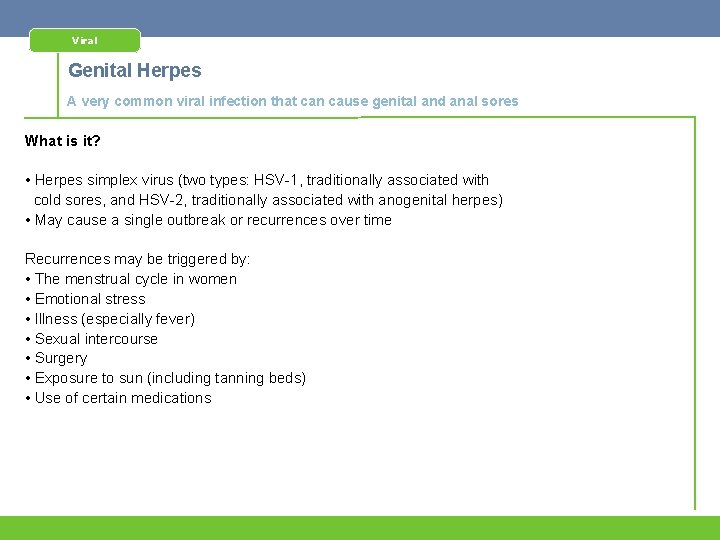 Viral

Genital Herpes

A very common viral infection that can cause genital and anal sores

What is it?

• Herpes simplex virus (two types: HSV-1, traditionally associated with cold sores, and HSV-2, traditionally associated with anogenital herpes)
• May cause a single outbreak or recurrences over time

Recurrences may be triggered by:
• The menstrual cycle in women
• Emotional stress
• Illness (especially fever)
• Sexual intercourse
• Surgery
• Exposure to sun (including tanning beds)
• Use of certain medications